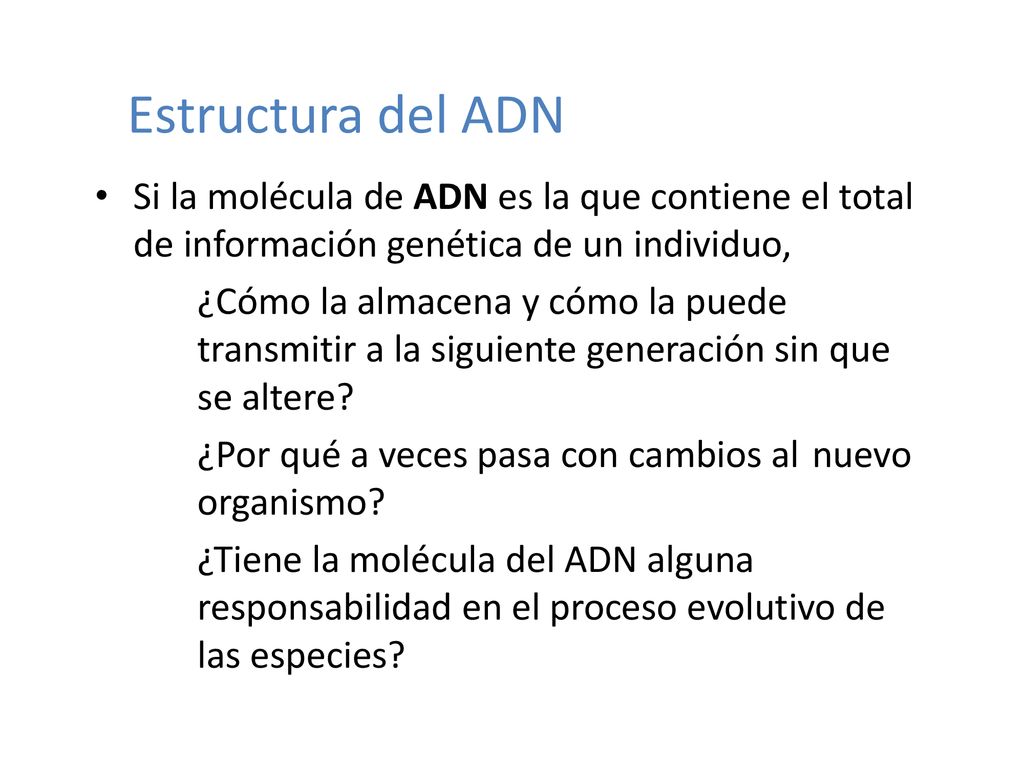 Estructura del ADN

• Si la molécula de ADN es la que contiene el total de información genética de un individuo,

¿Cómo la almacena y cómo la puede transmitir a la siguiente generación sin que se altere?

¿Por qué a veces pasa con cambios al nuevo organismo?

¿Tiene la molécula del ADN alguna responsabilidad en el proceso evolutivo de las especies?